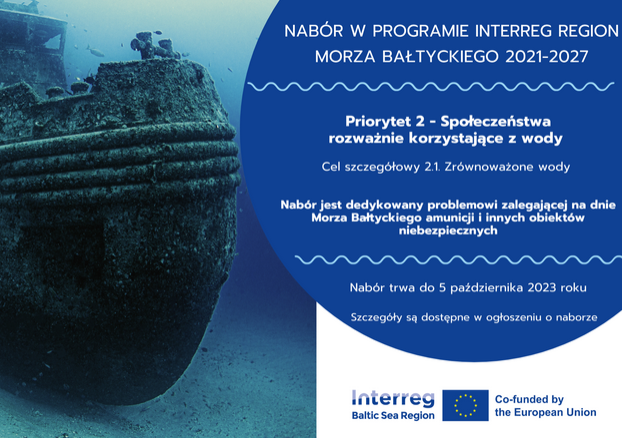 NABÓR W PROGRAMIE INTERREG REGION MORZA BAŁTYCKIEGO 2021-2027

Priorytet 2 - Społeczeństwa rozważnie korzystające z wody

Cel szczegółowy 2.1. Zrównoważone wody

Nabór jest dedykowany problemowi zalegającej na dnie Morza Bałtyckiego amunicji i innych obiektów niebezpiecznych

Nabór trwa do 5 października 2023 roku

Szczegóły są dostępne w ogłoszeniu o naborze

Interreg
Baltic Sea Region

Co-funded by the European Union